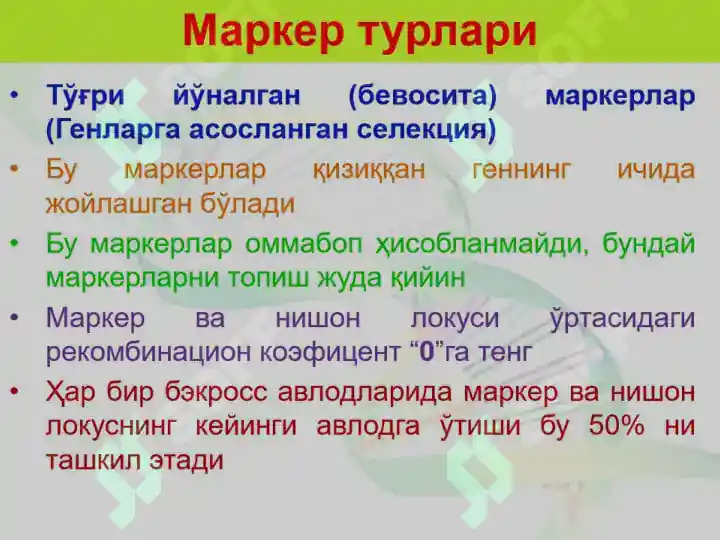 Маркер турлари

• Тўғри йўналган (бевосита) маркерлар (Генларга асосланган селекция)
• Бу маркерлар қизиққан геннинг ичида жойлашган бўлади
• Бу маркерлар оммабоп ҳисобланмайди, бундай маркерларни топиш жуда қийин
• Маркер ва нишон локуси ўртасидаги рекомбинацион коэфицент “0”га тенг
• Ҳар бир бэкросс авлодларида маркер ва нишон локуснинг кейинги авлодга ўтиши бу 50% ни ташкил этади